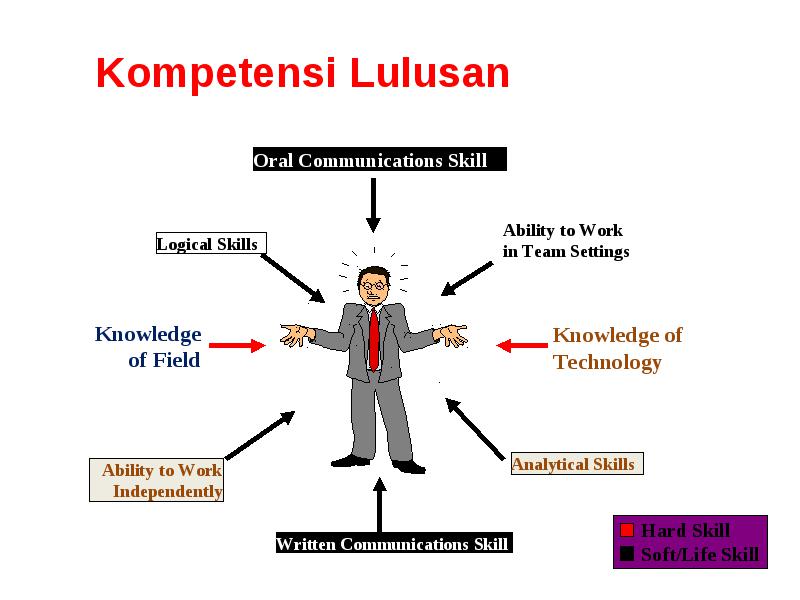 Kompetensi Lulusan

Oral Communications Skill

Logical Skills

Ability to Work in Team Settings

Knowledge of Field

Knowledge of Technology

Ability to Work Independently

Analytical Skills

Written Communications Skill

Hard Skill
Soft/Life Skill